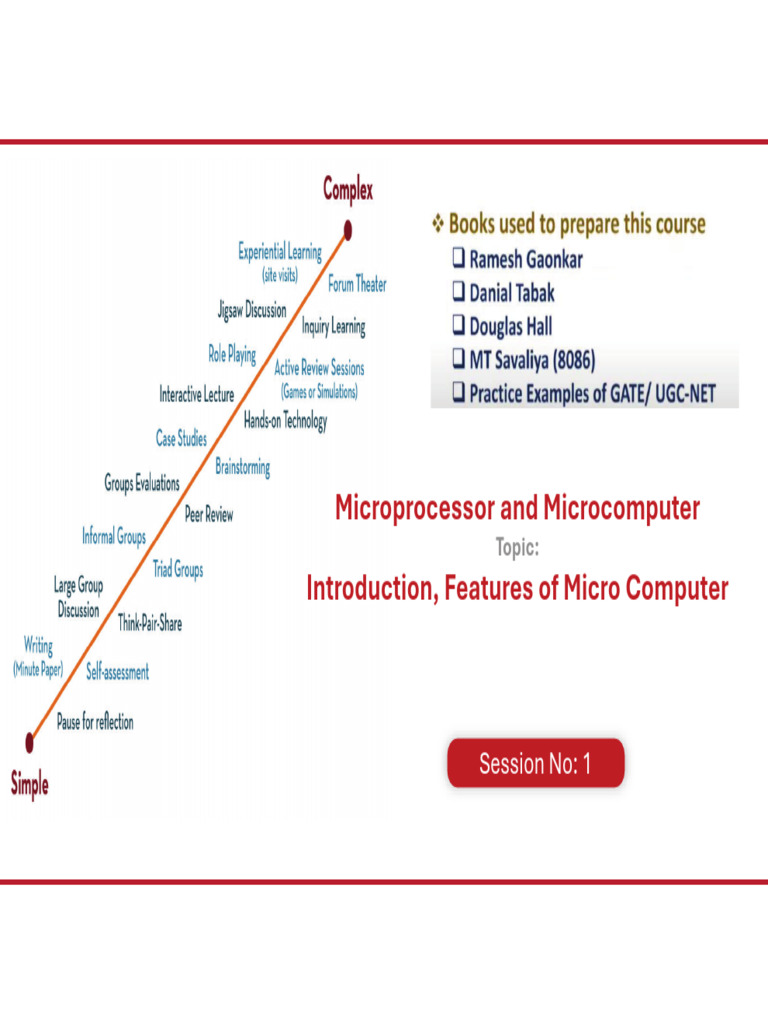 Complex

Experiential Learning (site visits)

Forum Theater

Jigsaw Discussion

Inquiry Learning

Role Playing

Active Review Sessions (Games or Simulations)

Interactive Lecture

Hands-on Technology

Case Studies

Brainstorming

Groups Evaluations

Peer Review

Informal Groups

Triad Groups

Large Group Discussion

Think-Pair-Share

Writing (Minute Paper)

Self-assessment

Pause for reflection

Simple

❖ Books used to prepare this course
❑ Ramesh Gaonkar
❑ Danial Tabak
❑ Douglas Hall
❑ MT Savaliya (8086)
❑ Practice Examples of GATE/ UGC-NET

Microprocessor and Microcomputer

Topic:

Introduction, Features of Micro Computer

Session No: 1